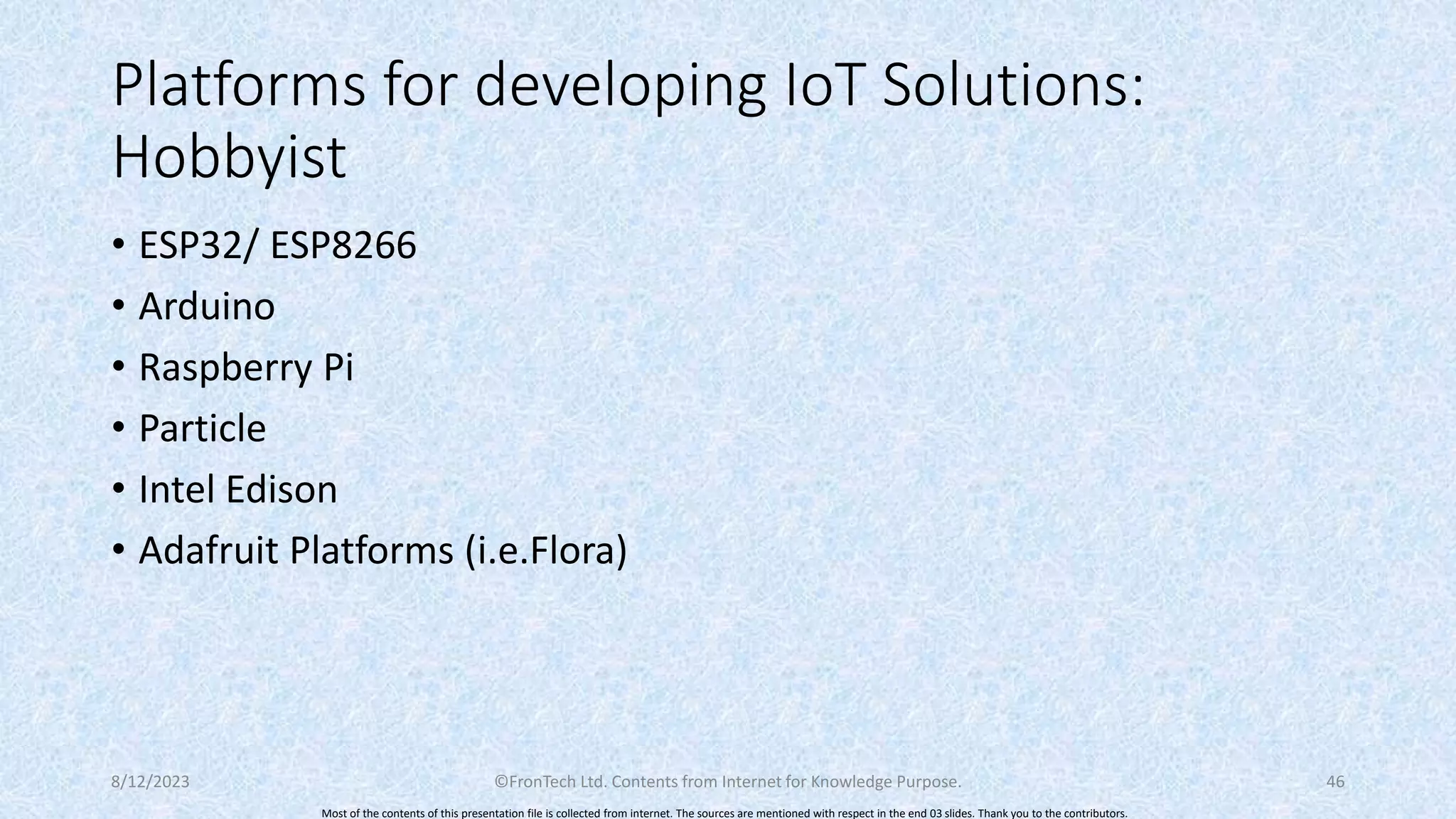 Platforms for developing IoT Solutions: Hobbyist

• ESP32/ ESP8266
• Arduino
• Raspberry Pi
• Particle
• Intel Edison
• Adafruit Platforms (i.e.Flora)

8/12/2023

©FronTech Ltd. Contents from Internet for Knowledge Purpose.

46

Most of the contents of this presentation file is collected from internet. The sources are mentioned with respect in the end 03 slides. Thank you to the contributors.